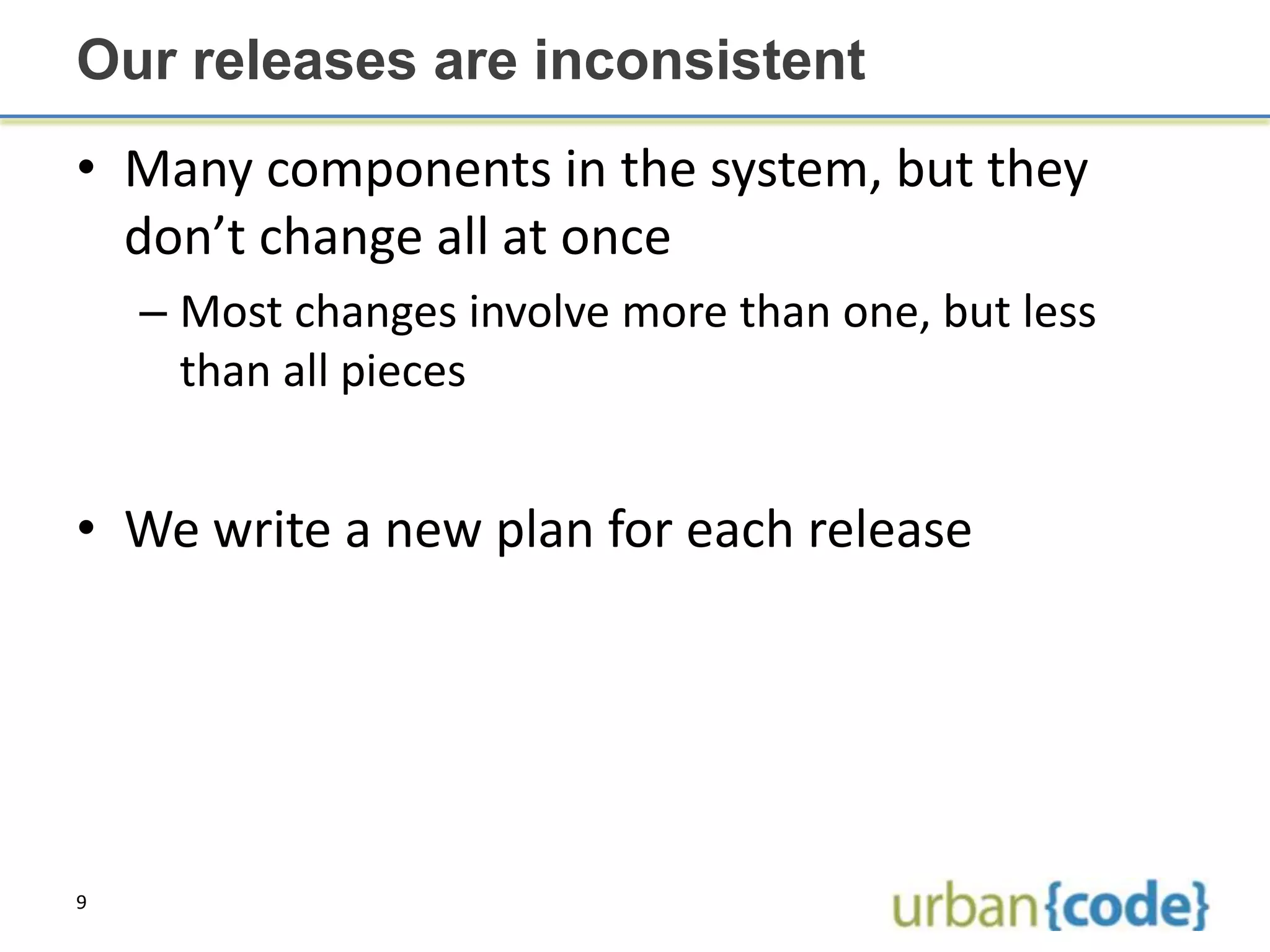 Our releases are inconsistent

• Many components in the system, but they don’t change all at once

– Most changes involve more than one, but less than all pieces

• We write a new plan for each release

9

urban{code}